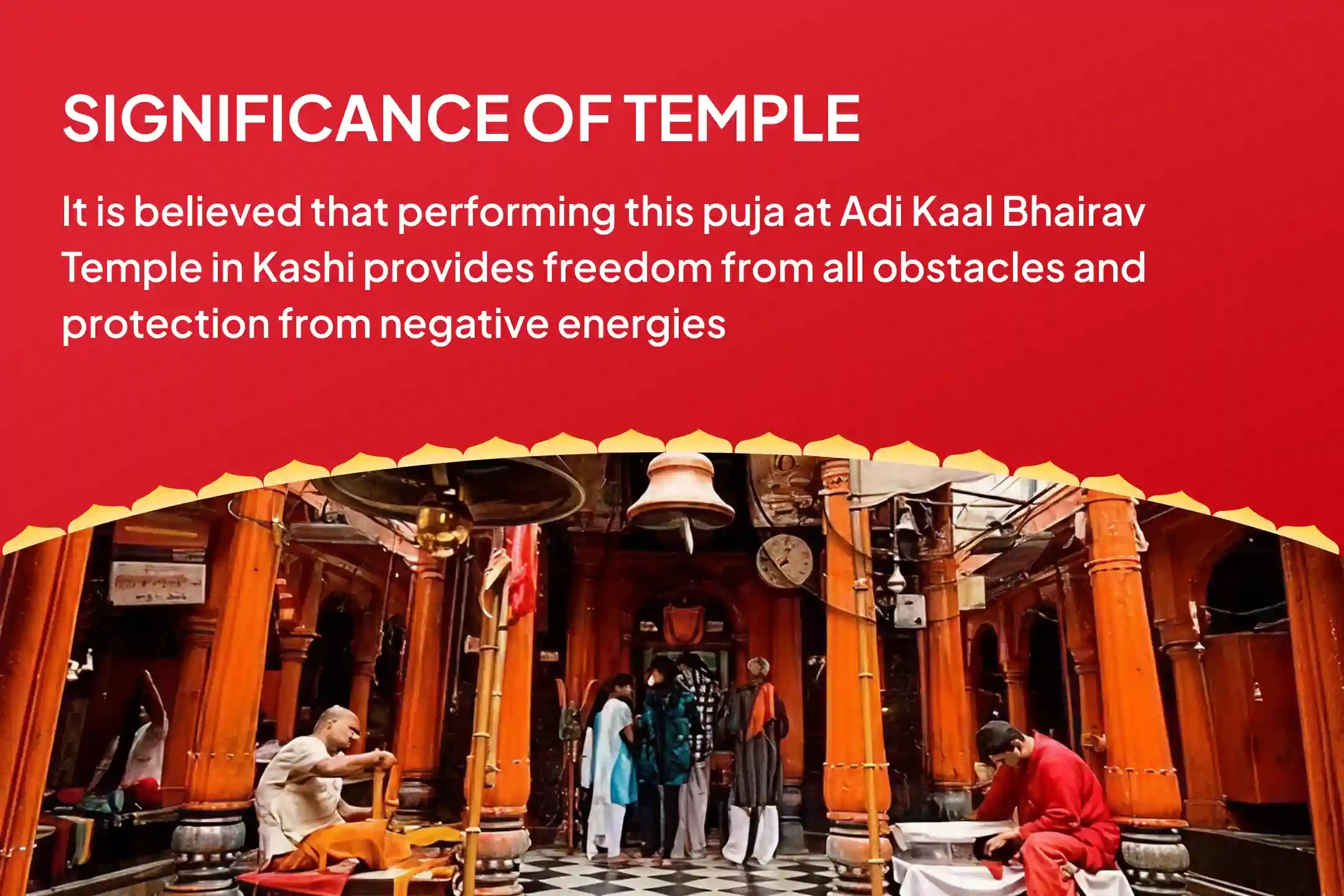 SIGNIFICANCE OF TEMPLE

It is believed that performing this puja at Adi Kaal Bhairav Temple in Kashi provides freedom from all obstacles and protection from negative energies